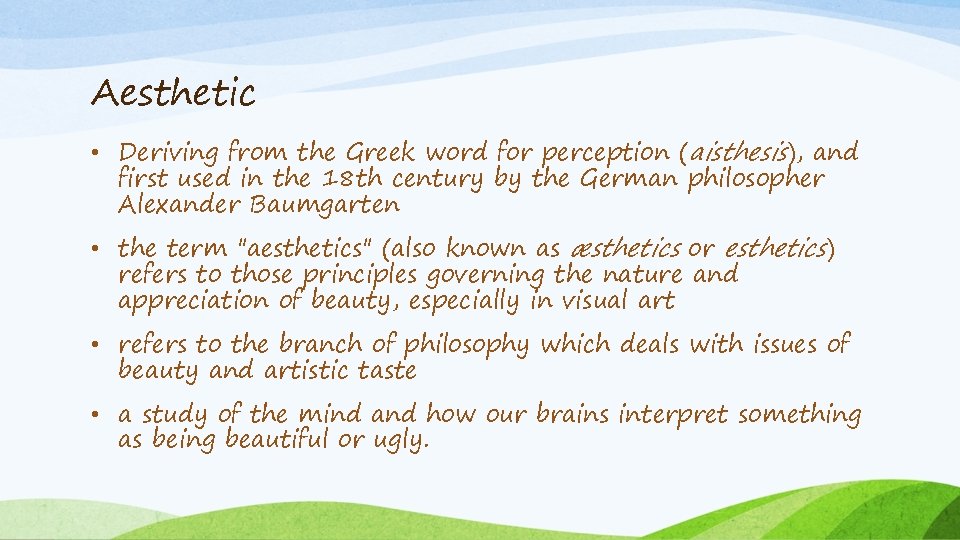 Aesthetic

• Deriving from the Greek word for perception (aisthesis), and first used in the 18th century by the German philosopher Alexander Baumgarten

• the term "aesthetics" (also known as æsthetics or esthetics) refers to those principles governing the nature and appreciation of beauty, especially in visual art

• refers to the branch of philosophy which deals with issues of beauty and artistic taste

• a study of the mind and how our brains interpret something as being beautiful or ugly.